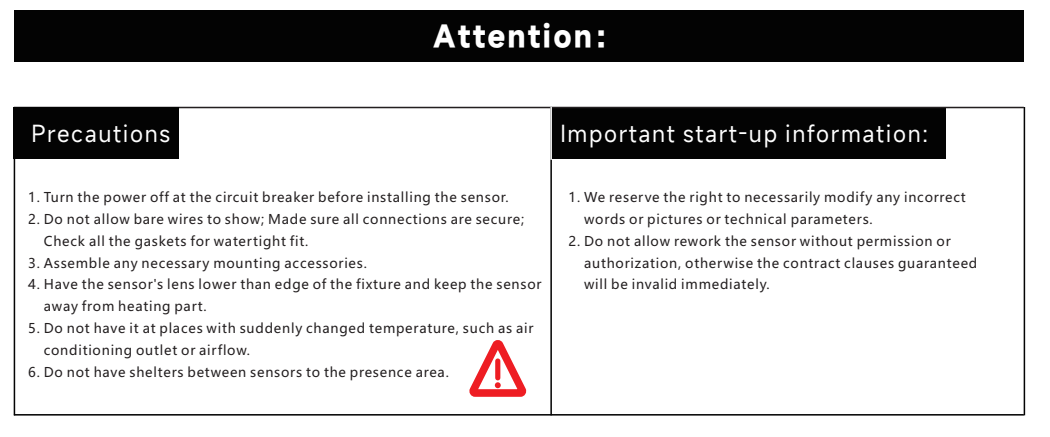 Attention:

Precautions

1. Turn the power off at the circuit breaker before installing the sensor.
2. Do not allow bare wires to show; Made sure all connections are secure; Check all the gaskets for watertight fit.
3. Assemble any necessary mounting accessories.
4. Have the sensor's lens lower than edge of the fixture and keep the sensor away from heating part.
5. Do not have it at places with suddenly changed temperature, such as air conditioning outlet or airflow.
6. Do not have shelters between sensors to the presence area.

Important start-up information:

1. We reserve the right to necessarily modify any incorrect words or pictures or technical parameters.
2. Do not allow rework the sensor without permission or authorization, otherwise the contract clauses guaranteed will be invalid immediately.